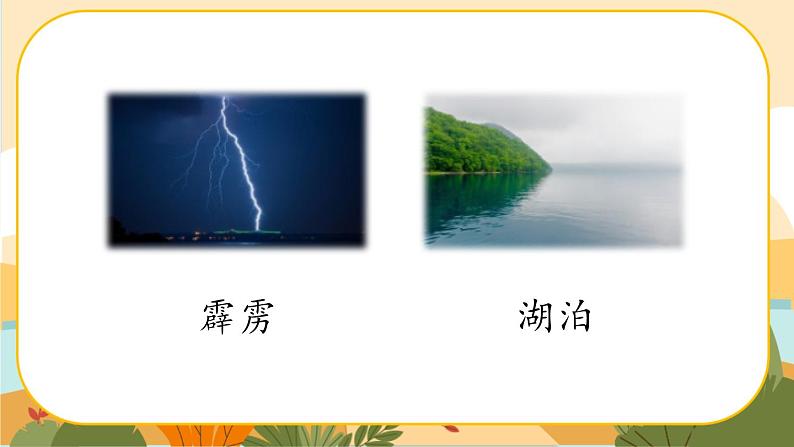 霹雳

湖泊